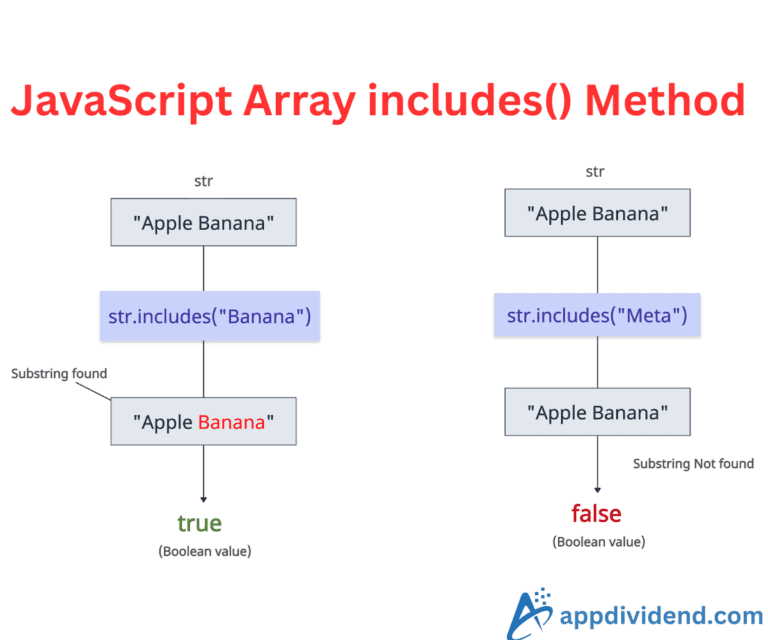 JavaScript Array includes() Method

str

"Apple Banana"

str.includes("Banana")

Substring found

"Apple Banana"

true

(Boolean value)

str

"Apple Banana"

str.includes("Meta")

"Apple Banana"

Substring Not found

false

(Boolean value)

appdividend.com